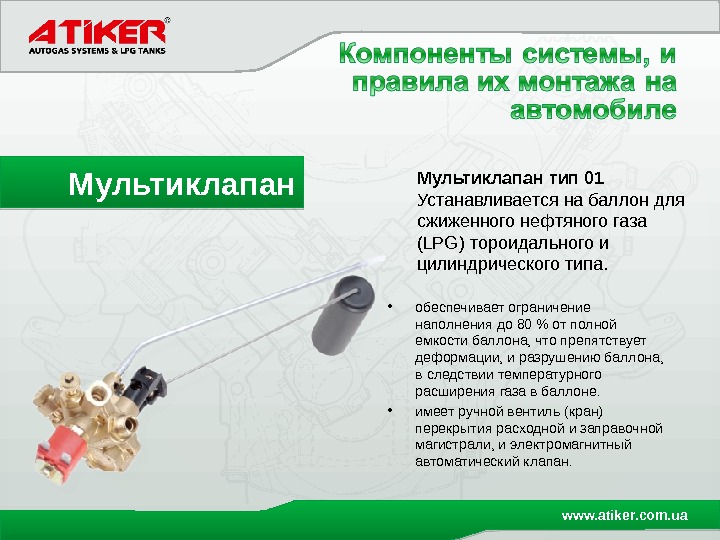 ATIKER®
AUTOGAS SYSTEMS & LPG TANKS

Компоненты системы, и правила их монтажа на автомобиле

Мультиклапан

Мультиклапан тип 01
Устанавливается на баллон для сжиженного нефтяного газа (LPG) тороидального и цилиндрического типа.

• обеспечивает ограничение наполнения до 80 % от полной емкости баллона, что препятствует деформации, и разрушению баллона, в следствии температурного расширения газа в баллоне.
• имеет ручной вентиль (кран) перекрытия расходной и заправочной магистрали, и электромагнитный автоматический клапан.

www.atiker.com.ua